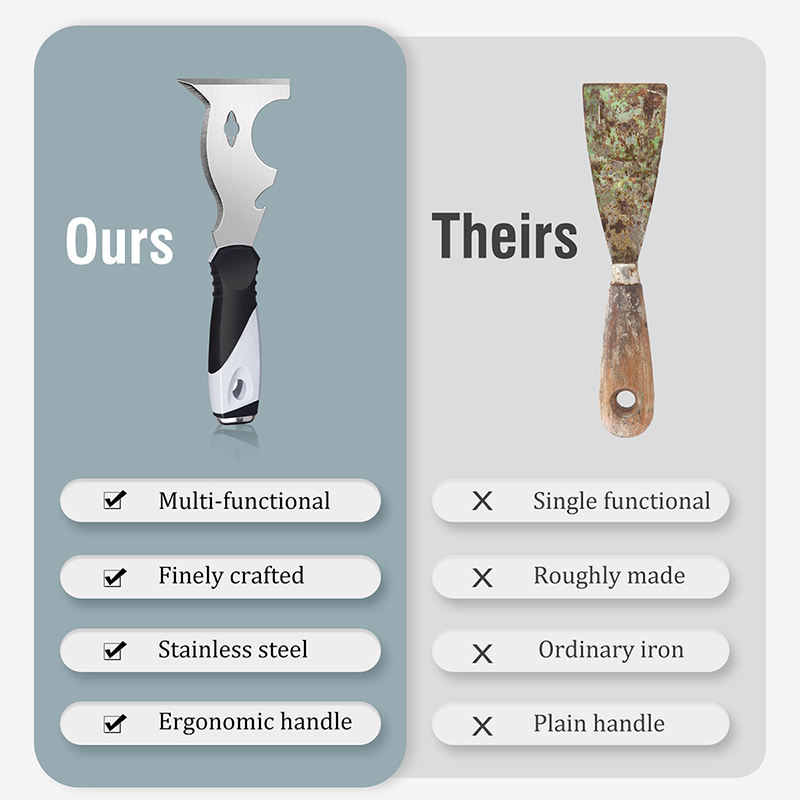 Ours

☑ Multi-functional

☑ Finely crafted

☑ Stainless steel

☑ Ergonomic handle

Theirs

X Single functional

X Roughly made

X Ordinary iron

X Plain handle